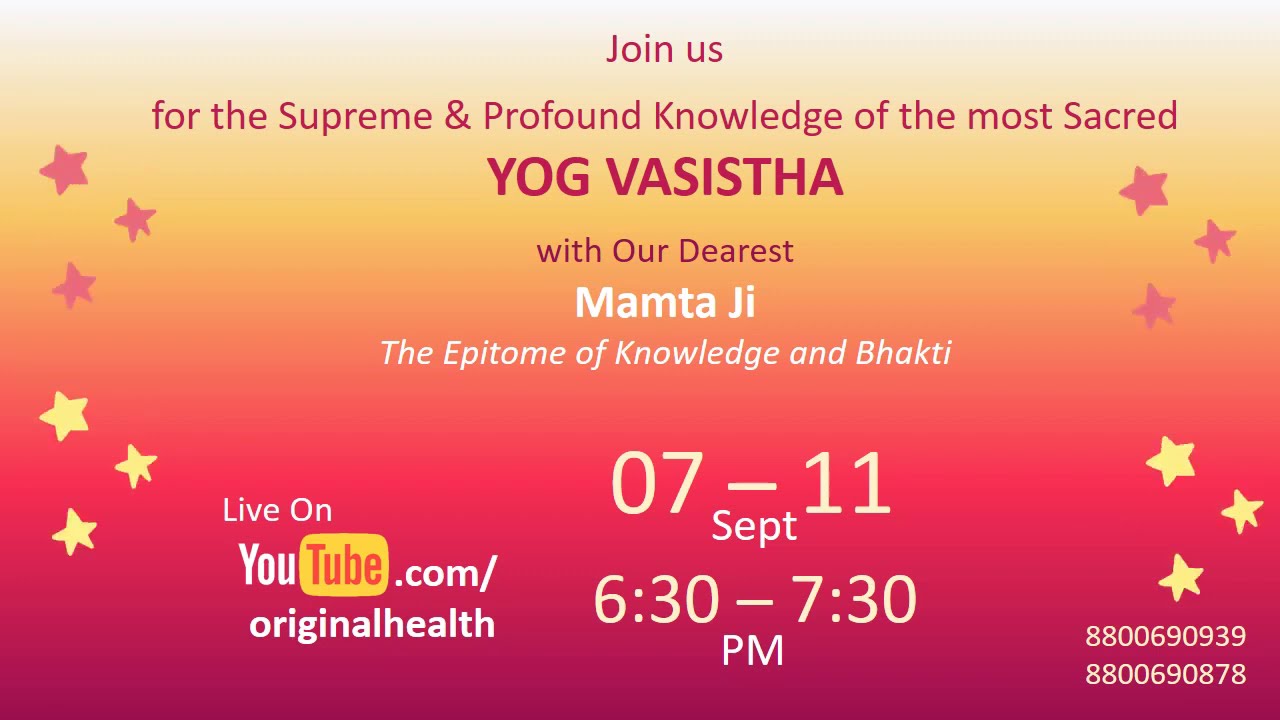 Join us

for the Supreme & Profound Knowledge of the most Sacred

YOG VASISTHA

with Our Dearest

Mamta Ji

The Epitome of Knowledge and Bhakti

Live On

YouTube.com/
originalhealth

07 – 11
Sept

6:30 – 7:30
PM

8800690939
8800690878